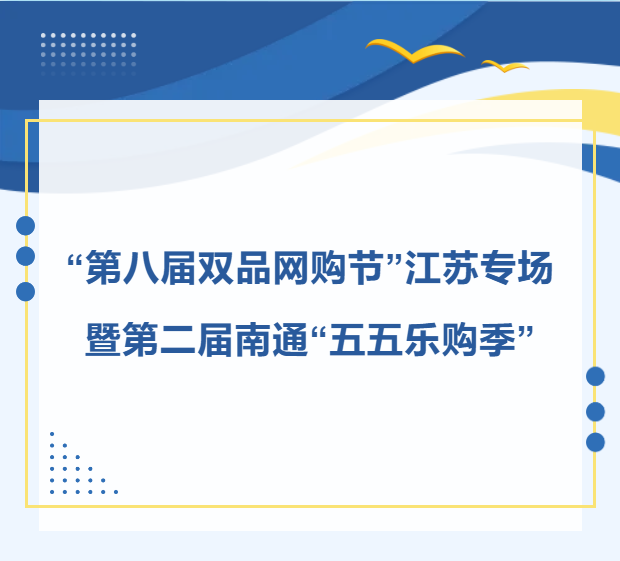 “第八届双品网购节”江苏专场
暨第二届南通“五五乐购季”